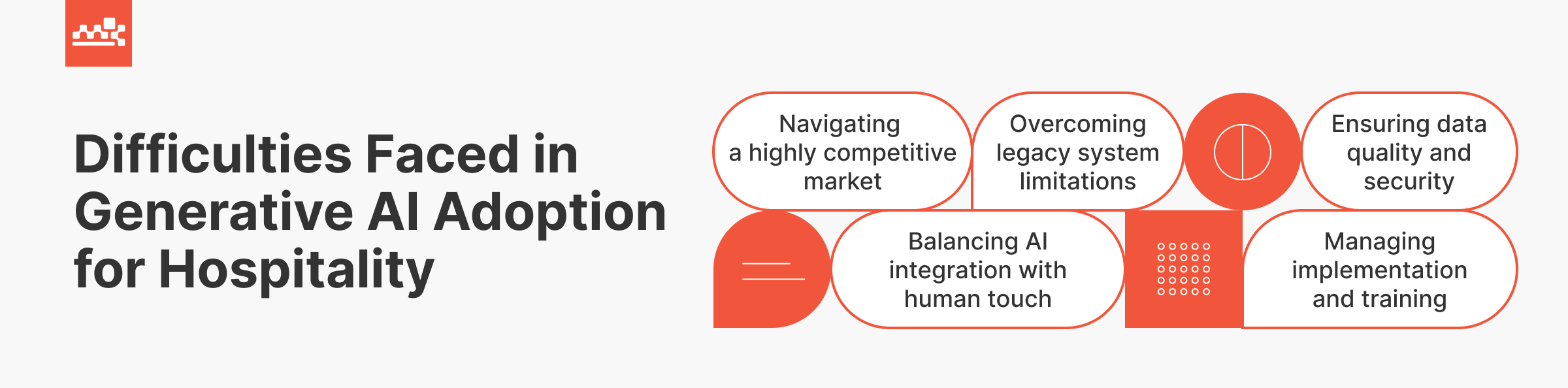 Difficulties Faced in Generative AI Adoption for Hospitality

Navigating a highly competitive market

Overcoming legacy system limitations

Ensuring data quality and security

Balancing AI integration with human touch

Managing implementation and training